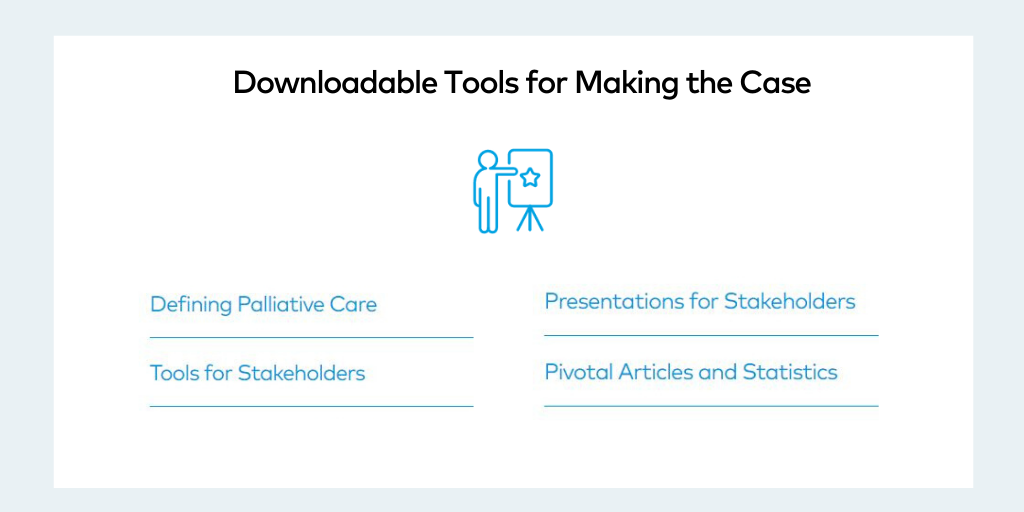 Downloadable Tools for Making the Case

Defining Palliative Care

Tools for Stakeholders

Presentations for Stakeholders

Pivotal Articles and Statistics